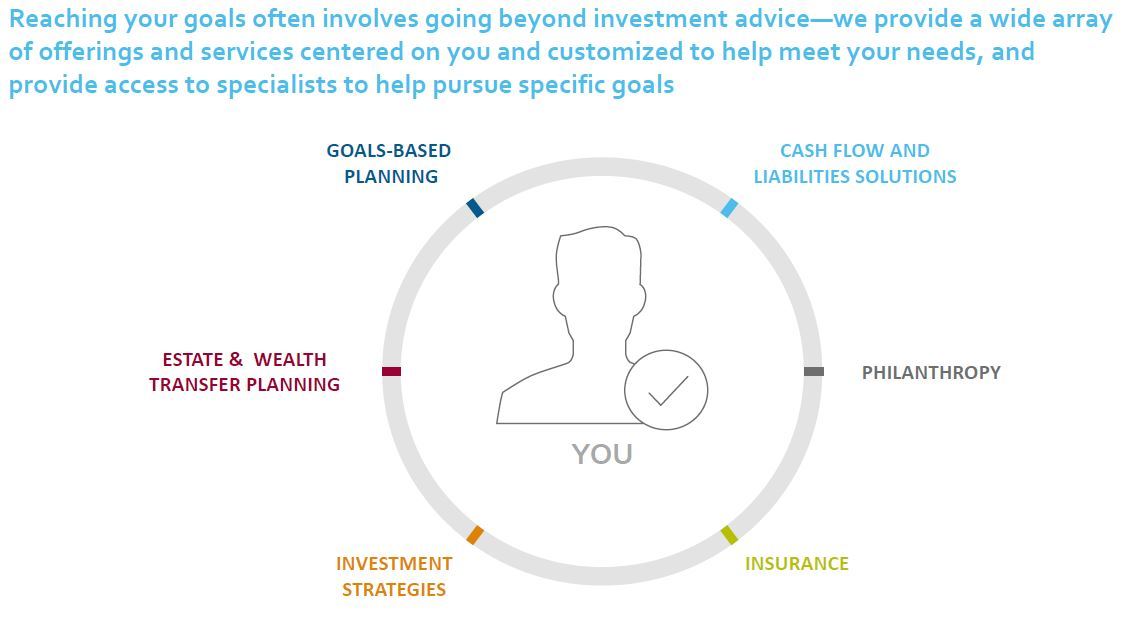 Reaching your goals often involves going beyond investment advice—we provide a wide array of offerings and services centered on you and customized to help meet your needs, and provide access to specialists to help pursue specific goals

GOALS-BASED PLANNING

CASH FLOW AND LIABILITIES SOLUTIONS

ESTATE & WEALTH TRANSFER PLANNING

PHILANTHROPY

YOU

INVESTMENT STRATEGIES

INSURANCE